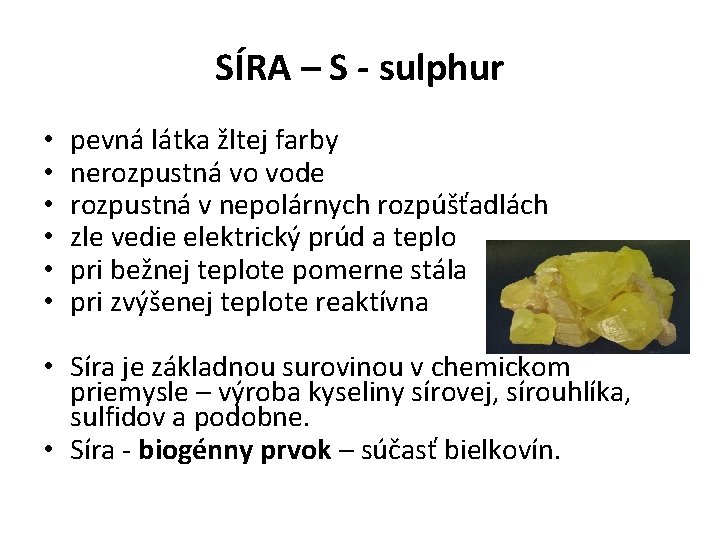 SÍRA – S - sulphur

• pevná látka žltej farby
• nerozpustná vo vode
• rozpustná v nepolárnych rozpúšťadlách
• zle vedie elektrický prúd a teplo
• pri bežnej teplote pomerne stála
• pri zvýšenej teplote reaktívna

• Síra je základnou surovinou v chemickom priemysle – výroba kyseliny sírovej, sírouhlíka, sulfidov a podobne.
• Síra - biogénny prvok – súčasť bielkovín.